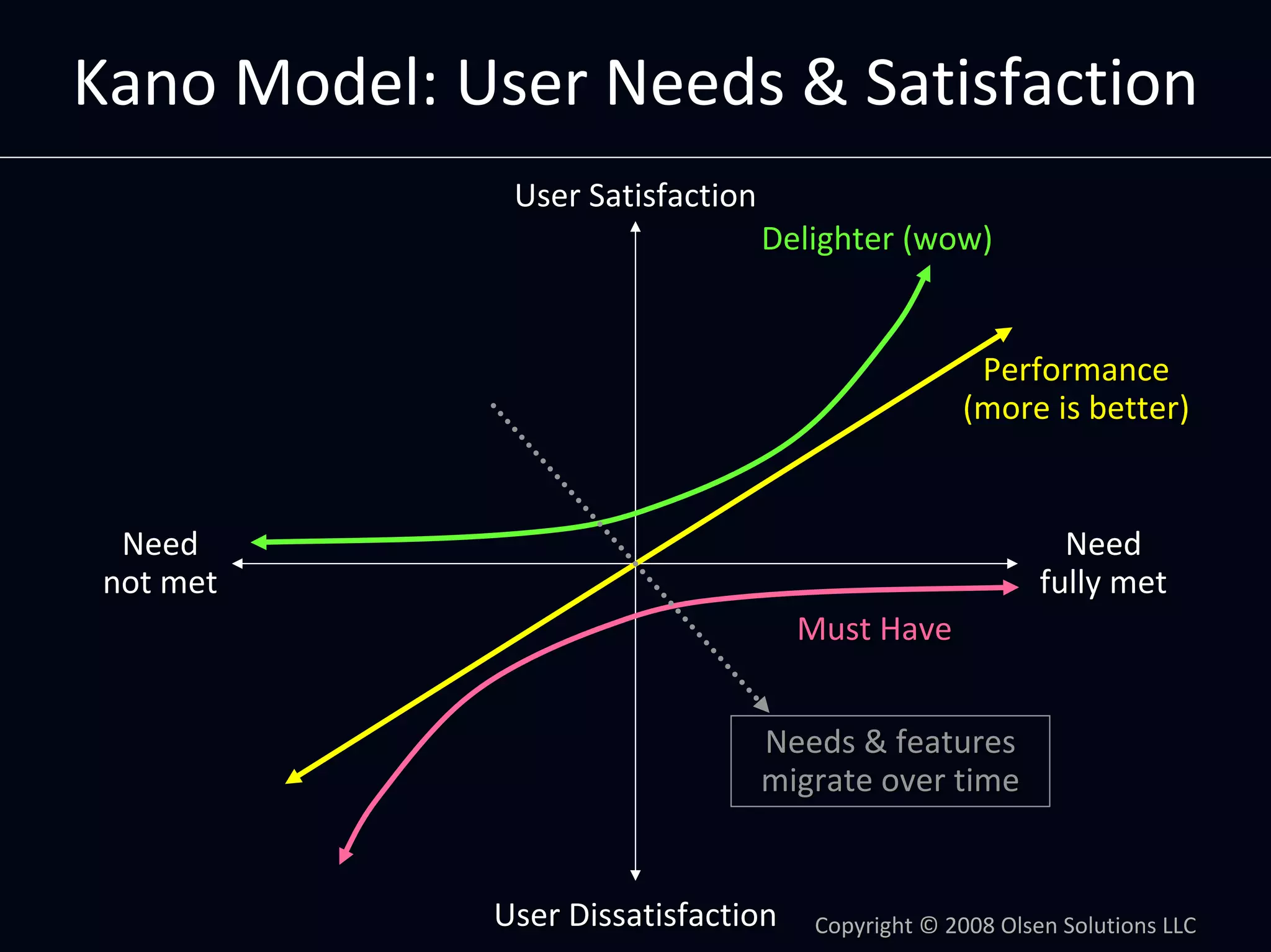 Kano Model: User Needs & Satisfaction

User Satisfaction

Delighter (wow)

Performance (more is better)

Need not met

Need fully met

Must Have

Needs & features migrate over time

User Dissatisfaction

Copyright © 2008 Olsen Solutions LLC